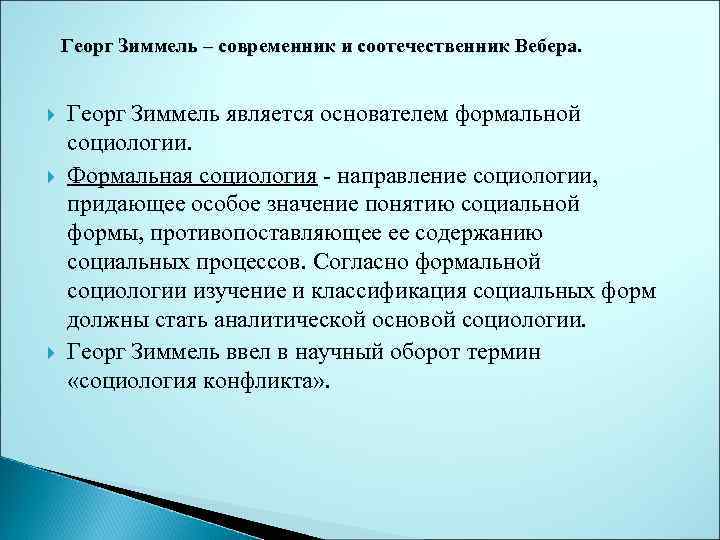 Георг Зиммель – современник и соотечественник Вебера.

Георг Зиммель является основателем формальной социологии.

Формальная социология - направление социологии, придающее особое значение понятию социальной формы, противопоставляющее ее содержанию социальных процессов. Согласно формальной социологии изучение и классификация социальных форм должны стать аналитической основой социологии.

Георг Зиммель ввел в научный оборот термин «социология конфликта».